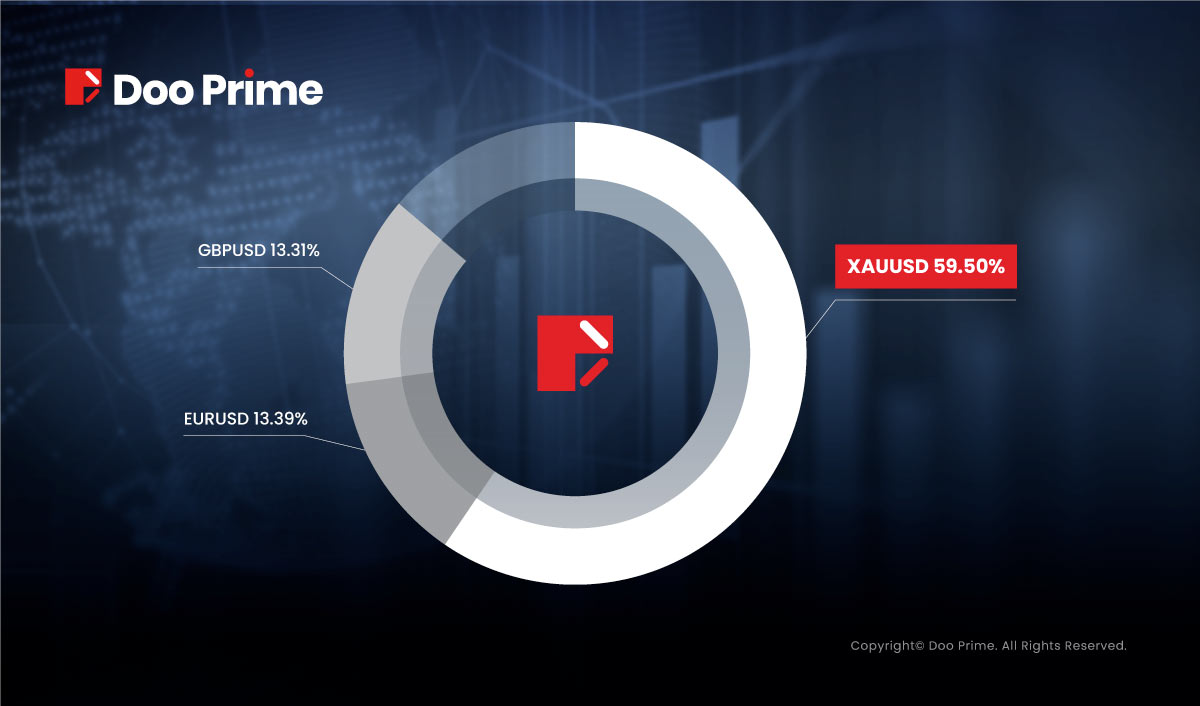 Doo Prime

GBPUSD 13.31%

XAUUSD 59.50%

EURUSD 13.39%

Copyright© Doo Prime. All Rights Reserved.